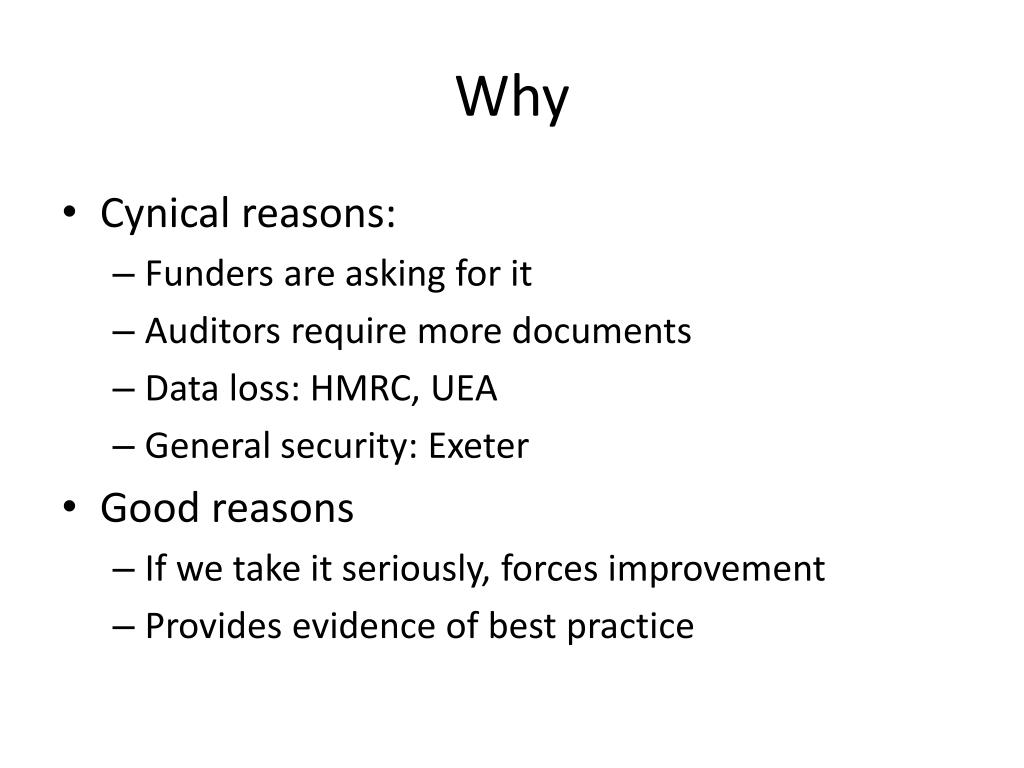 Why

• Cynical reasons:
– Funders are asking for it
– Auditors require more documents
– Data loss: HMRC, UEA
– General security: Exeter
• Good reasons
– If we take it seriously, forces improvement
– Provides evidence of best practice